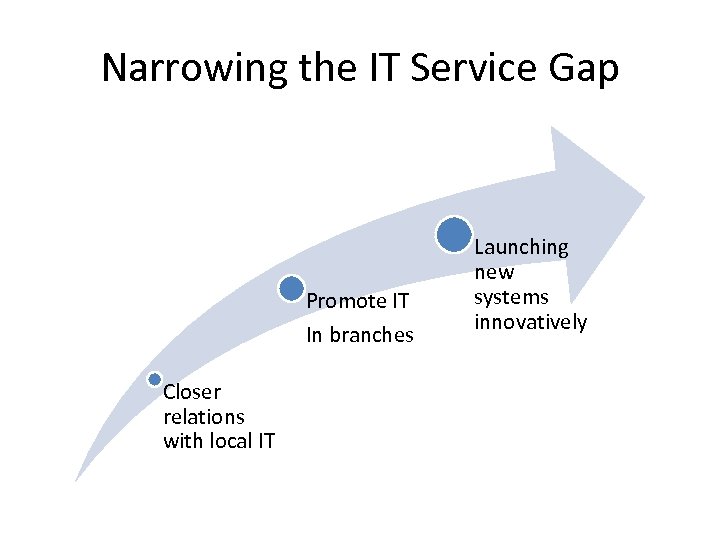 Narrowing the IT Service Gap

Closer relations with local IT

Promote IT

In branches

Launching new systems innovatively